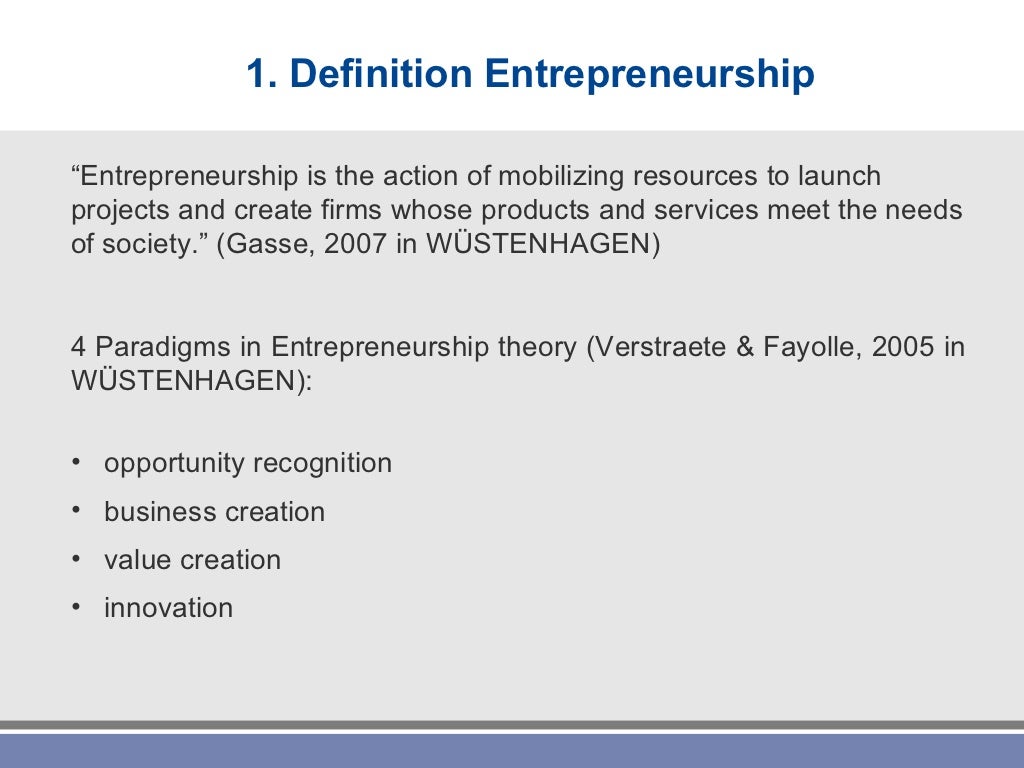 1. Definition Entrepreneurship

“Entrepreneurship is the action of mobilizing resources to launch projects and create firms whose products and services meet the needs of society.” (Gasse, 2007 in WÜSTENHAGEN)

4 Paradigms in Entrepreneurship theory (Verstraete & Fayolle, 2005 in WÜSTENHAGEN):

• opportunity recognition
• business creation
• value creation
• innovation